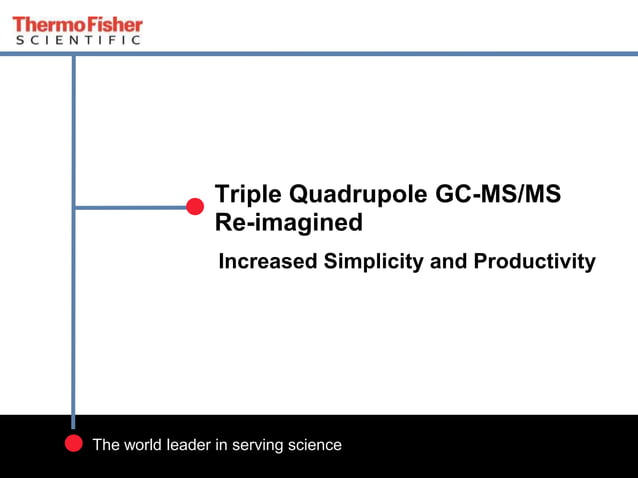 ThermoFisher
SCIENTIFIC

Triple Quadrupole GC-MS/MS Re-imagined

Increased Simplicity and Productivity

The world leader in serving science